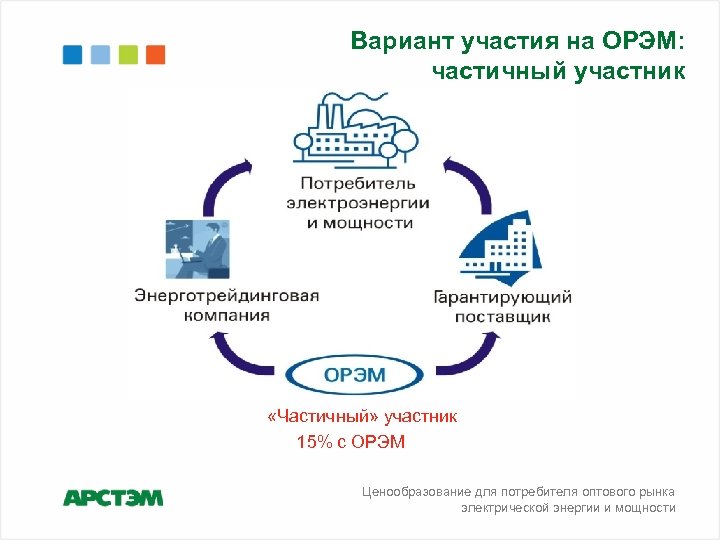 Вариант участия на ОРЭМ:
частичный участник

Потребитель электроэнергии и мощности

Энерготрейдинговая компания

Гарантирующий поставщик

ОРЭМ

«Частичный» участник
15% с ОРЭМ

АРСТЭМ

Ценообразование для потребителя оптового рынка электрической энергии и мощности